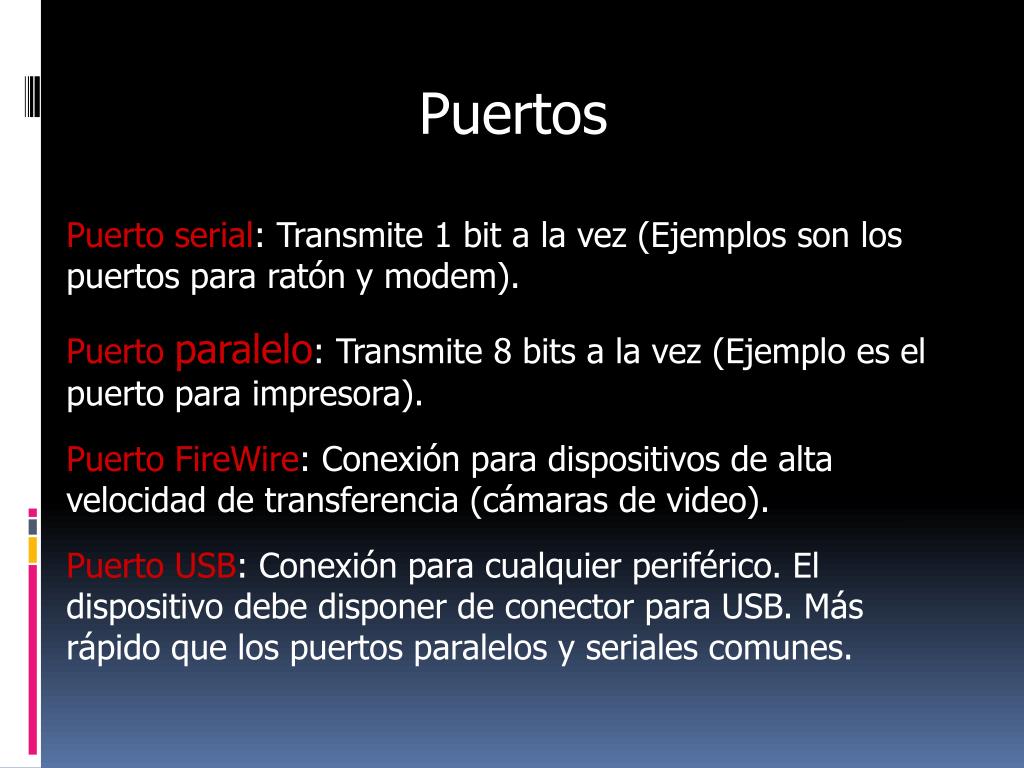 Puertos

Puerto serial: Transmite 1 bit a la vez (Ejemplos son los puertos para ratón y modem).

Puerto paralelo: Transmite 8 bits a la vez (Ejemplo es el puerto para impresora).

Puerto FireWire: Conexión para dispositivos de alta velocidad de transferencia (cámaras de video).

Puerto USB: Conexión para cualquier periférico. El dispositivo debe disponer de conector para USB. Más rápido que los puertos paralelos y seriales comunes.